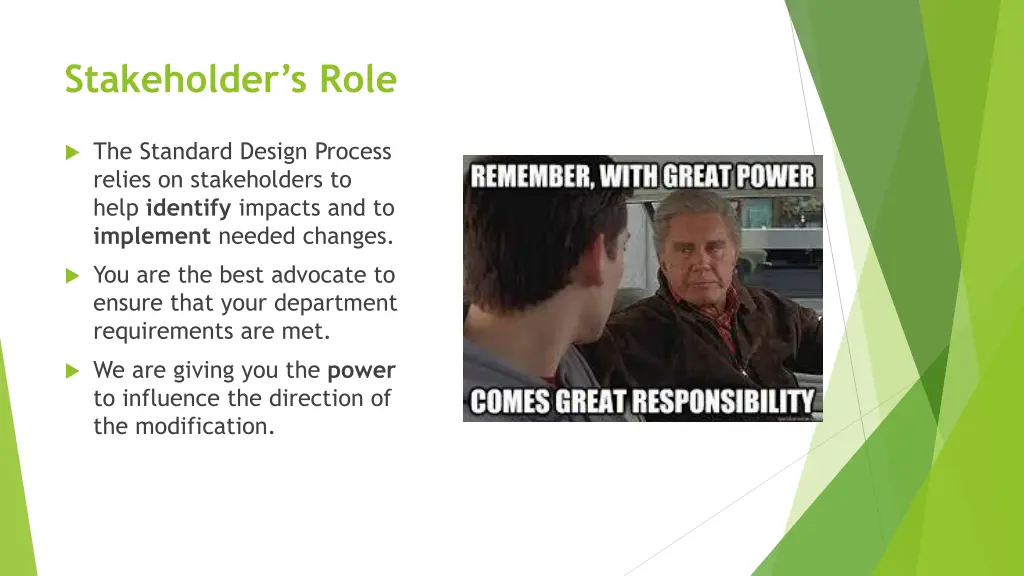 Stakeholder's Role

The Standard Design Process relies on stakeholders to help identify impacts and to implement needed changes.

You are the best advocate to ensure that your department requirements are met.

We are giving you the power to influence the direction of the modification.

REMEMBER, WITH GREAT POWER

COMES GREAT RESPONSIBILITY